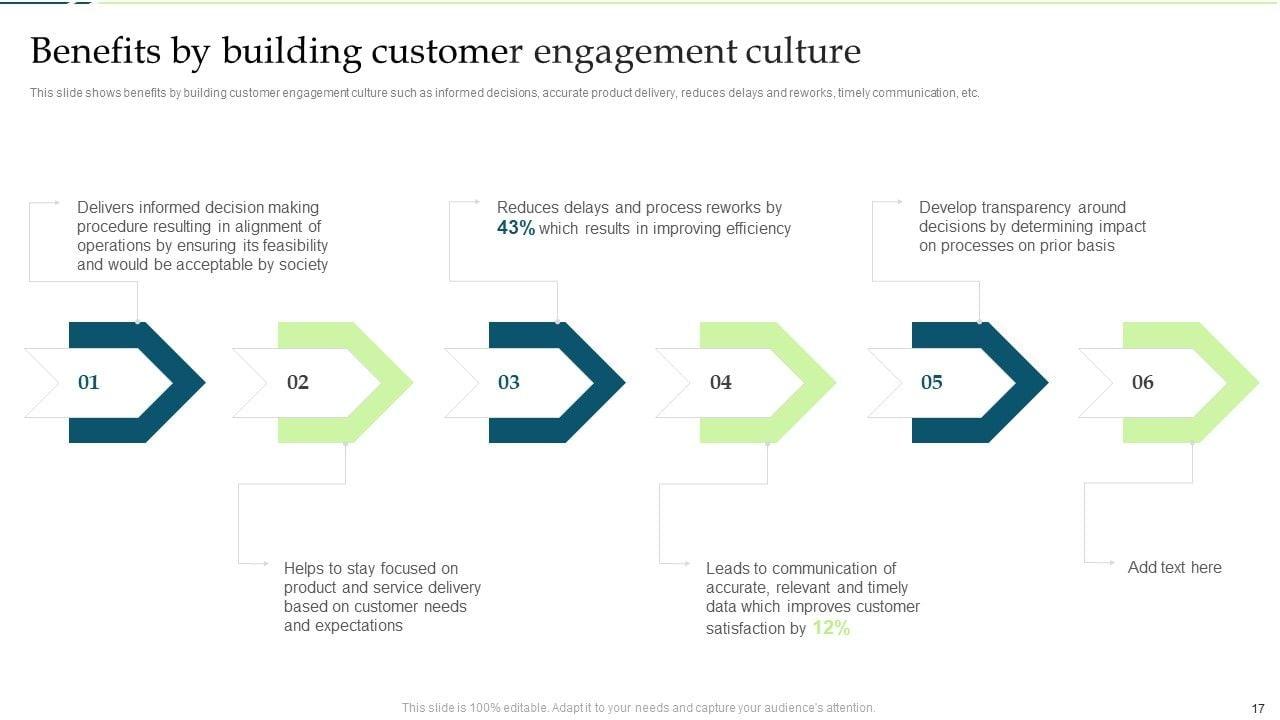 Benefits by building customer engagement culture

This slide shows benefits by building customer engagement culture such as informed decisions, accurate product delivery, reduces delays and reworks, timely communication, etc.

Delivers informed decision making procedure resulting in alignment of operations by ensuring its feasibility and would be acceptable by society

Reduces delays and process reworks by 43% which results in improving efficiency

Develop transparency around decisions by determining impact on processes on prior basis

01

02

03

04

05

06

Helps to stay focused on product and service delivery based on customer needs and expectations

Leads to communication of accurate, relevant and timely data which improves customer satisfaction by 12%

Add text here

This slide is 100% editable. Adapt it to your needs and capture your audience's attention.

17